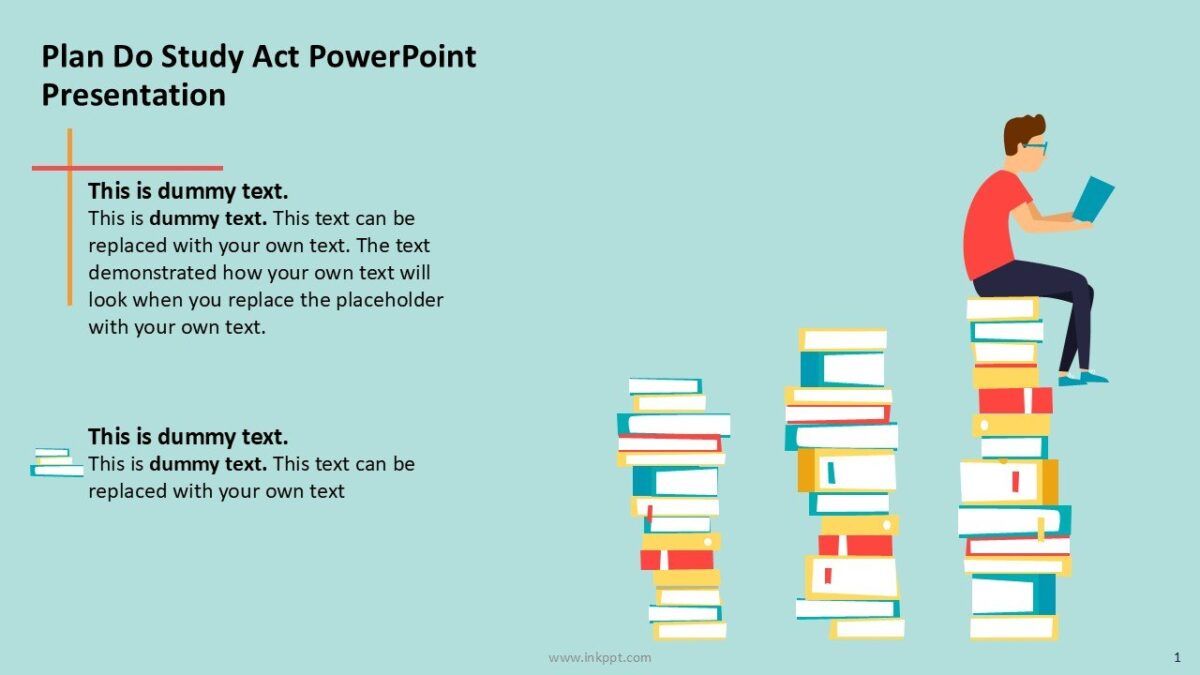 Plan Do Study Act PowerPoint Presentation

This is dummy text.
This is dummy text. This text can be replaced with your own text. The text demonstrated how your own text will look when you replace the placeholder with your own text.

This is dummy text.
This is dummy text. This text can be replaced with your own text

www.inkppt.com

1